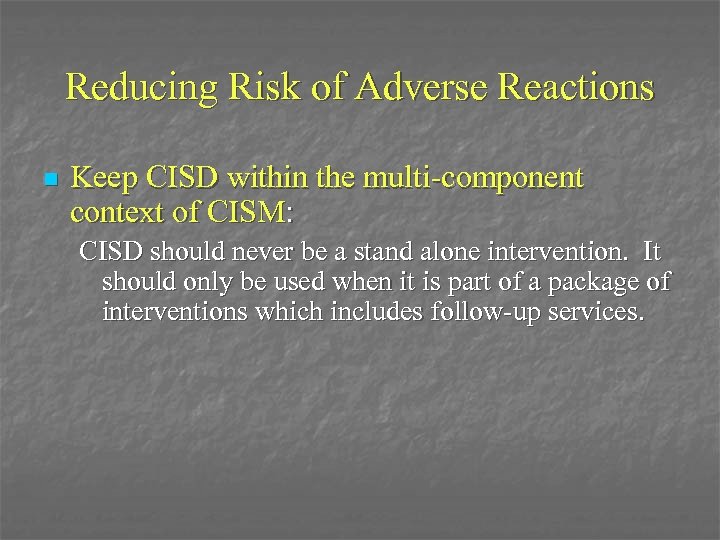 Reducing Risk of Adverse Reactions

Keep CISD within the multi-component context of CISM:

CISD should never be a stand alone intervention. It should only be used when it is part of a package of interventions which includes follow-up services.